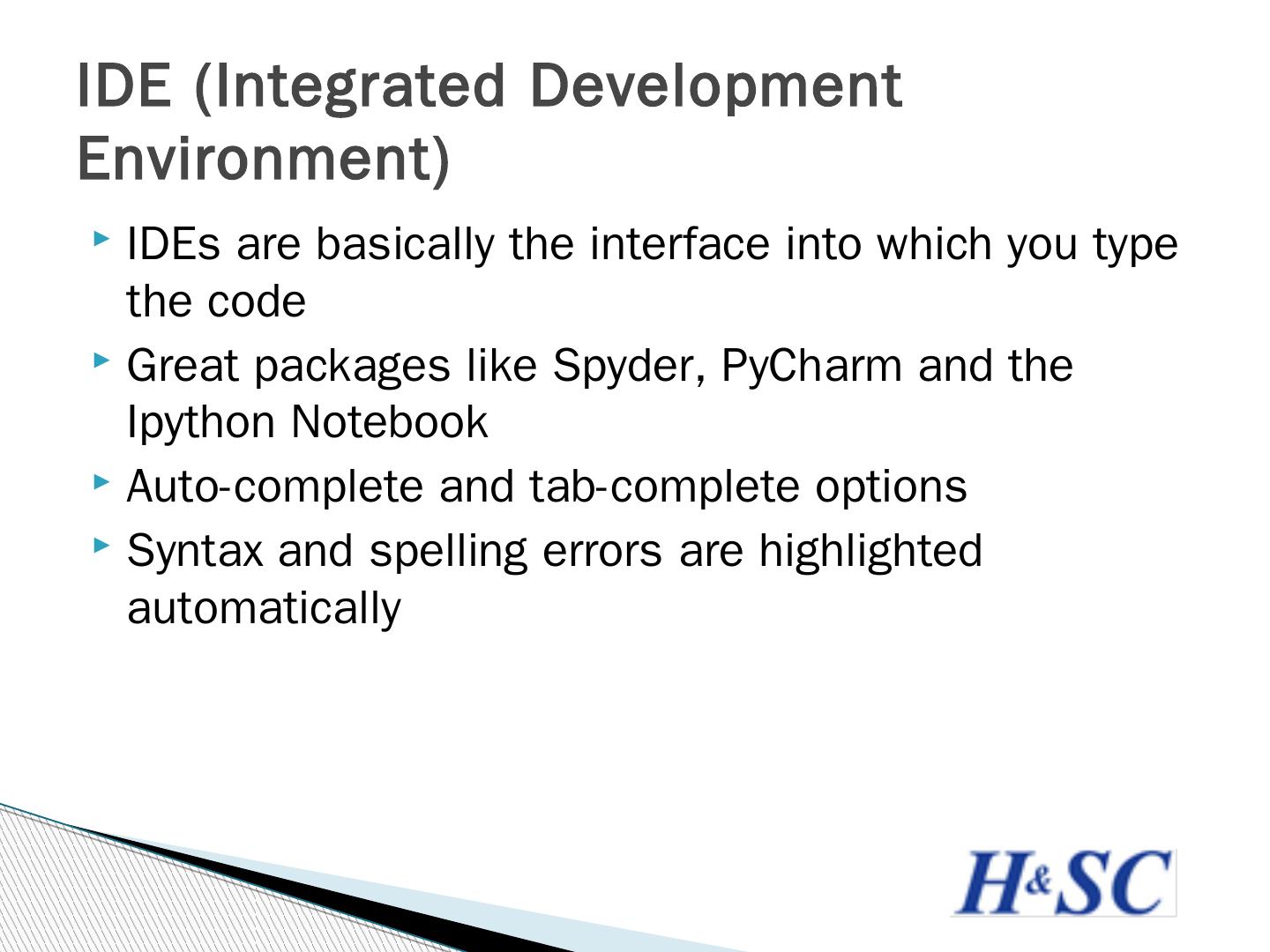 IDE (Integrated Development Environment)

IDEs are basically the interface into which you type the code

Great packages like Spyder, PyCharm and the Ipython Notebook

Auto-complete and tab-complete options

Syntax and spelling errors are highlighted automatically

H&SC